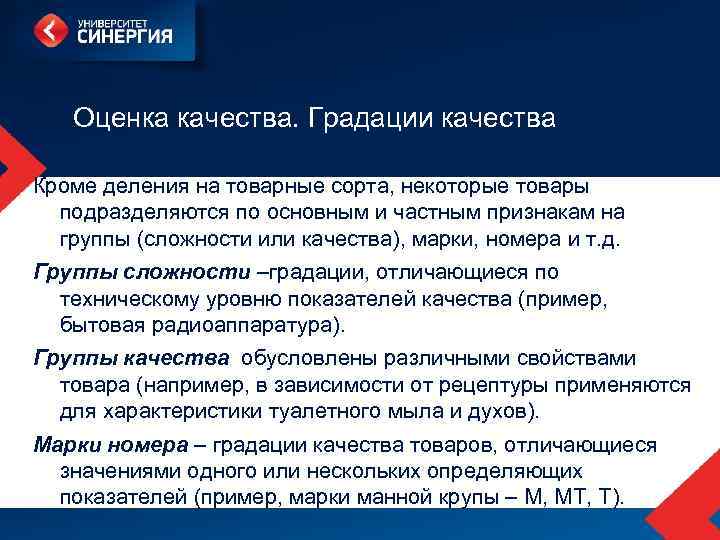 УНИВЕРСИТЕТ
СИНЕРГИЯ

Оценка качества. Градации качества

Кроме деления на товарные сорта, некоторые товары подразделяются по основным и частным признакам на группы (сложности или качества), марки, номера и т.д.

Группы сложности –градации, отличающиеся по техническому уровню показателей качества (пример, бытовая радиоаппаратура).

Группы качества обусловлены различными свойствами товара (например, в зависимости от рецептуры применяются для характеристики туалетного мыла и духов).

Марки номера – градации качества товаров, отличающиеся значениями одного или нескольких определяющих показателей (пример, марки манной крупы – М, МТ, Т).